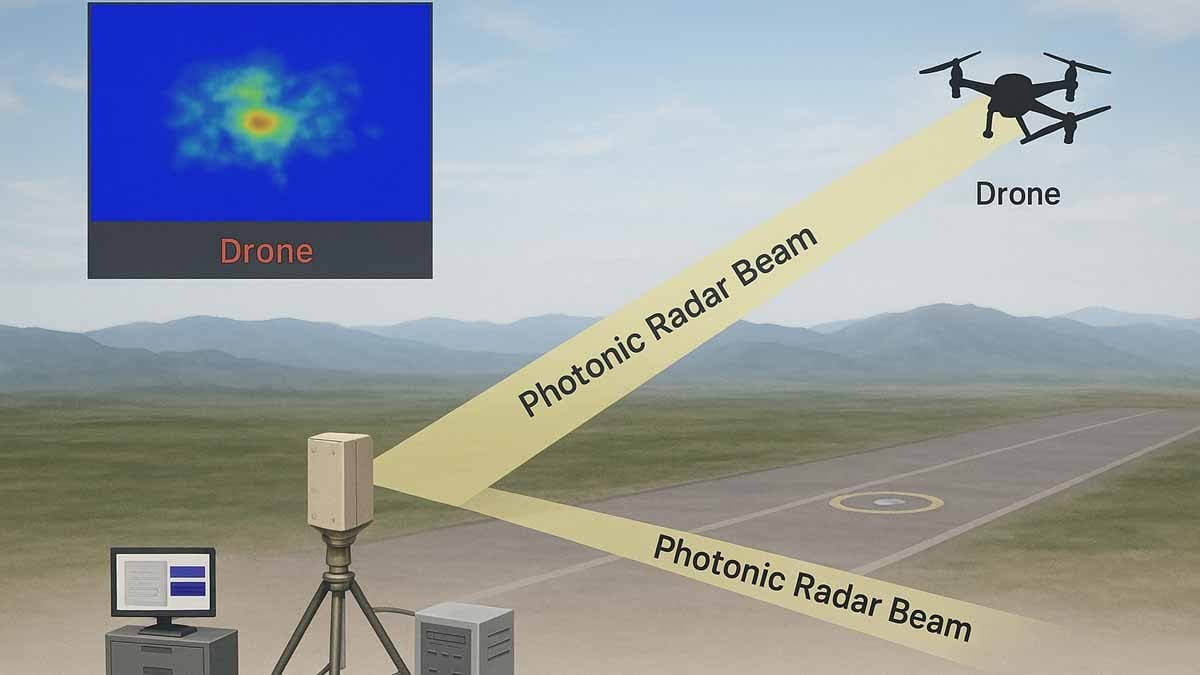 Drone

Drone

Photonic Radar Beam

Photonic Radar Beam